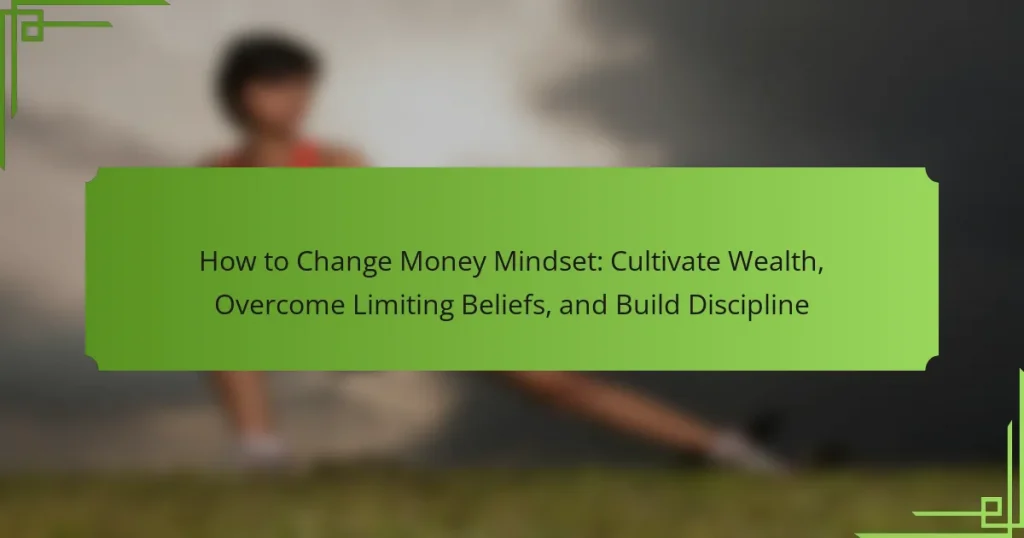 How to Change Money Mindset: Cultivate Wealth, Overcome Limiting Beliefs, and Build Discipline